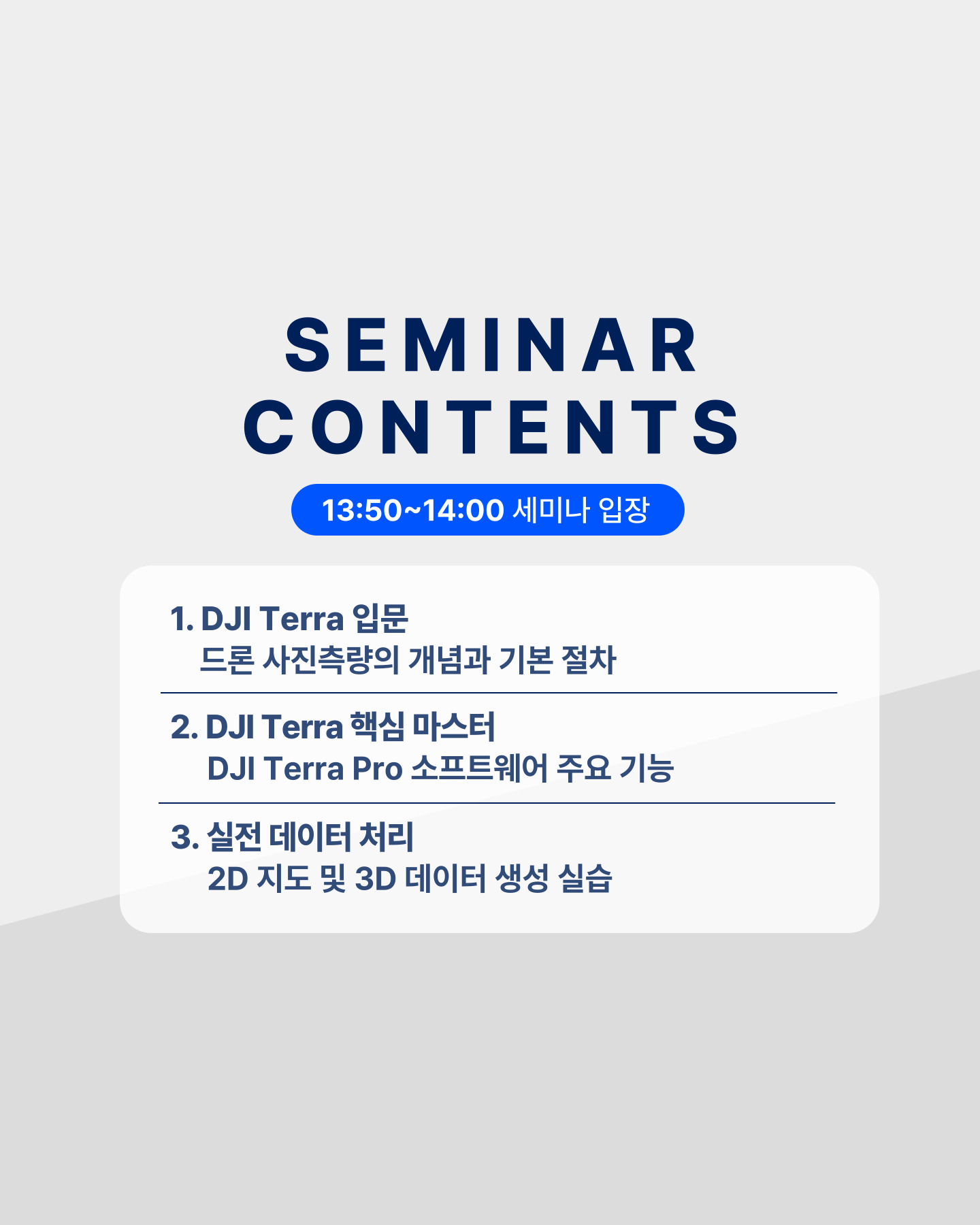 SEMINAR CONTENTS

13:50~14:00 세미나 입장

1. DJI Terra 입문
드론 사진측량의 개념과 기본 절차

2. DJI Terra 핵심 마스터
DJI Terra Pro 소프트웨어 주요 기능

3. 실전 데이터 처리
2D 지도 및 3D 데이터 생성 실습